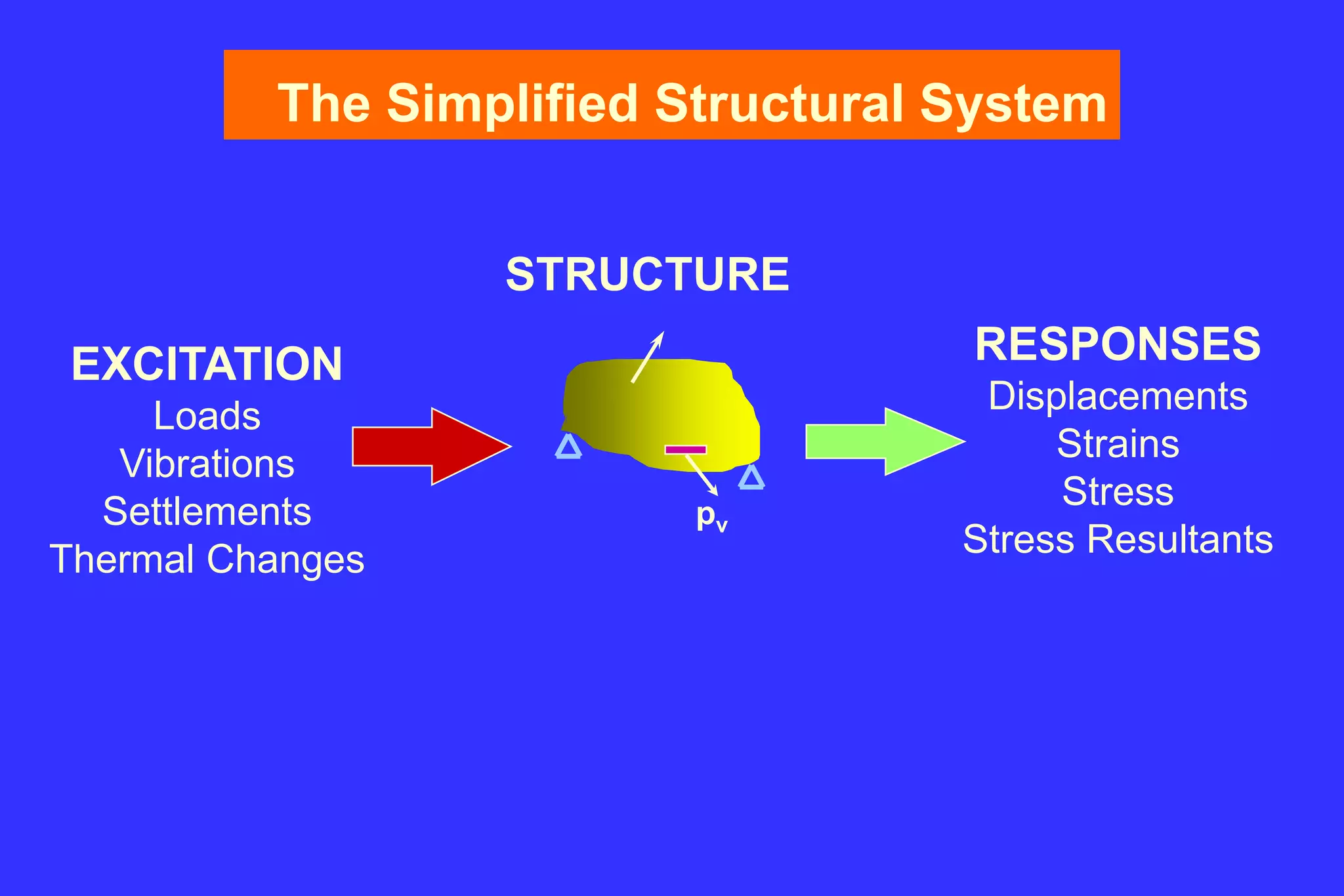 The Simplified Structural System

EXCITATION
Loads
Vibrations
Settlements
Thermal Changes

STRUCTURE

$p_v$

RESPONSES
Displacements
Strains
Stress
Stress Resultants